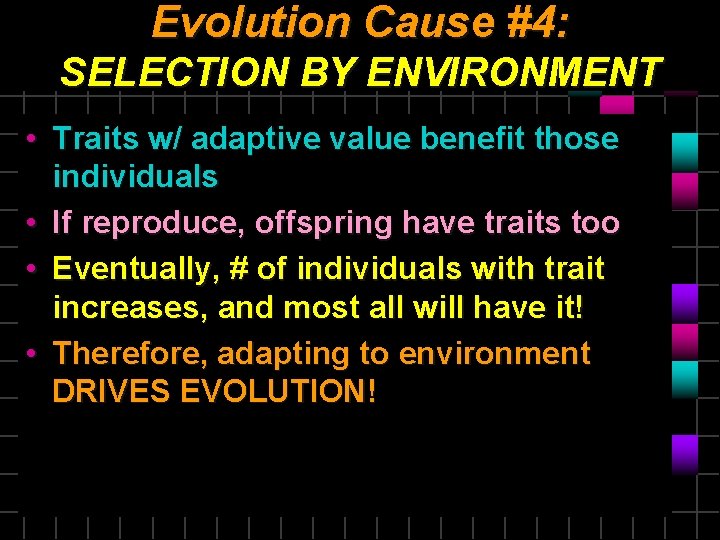 Evolution Cause #4:
SELECTION BY ENVIRONMENT

• Traits w/ adaptive value benefit those individuals
• If reproduce, offspring have traits too
• Eventually, # of individuals with trait increases, and most all will have it!
• Therefore, adapting to environment DRIVES EVOLUTION!